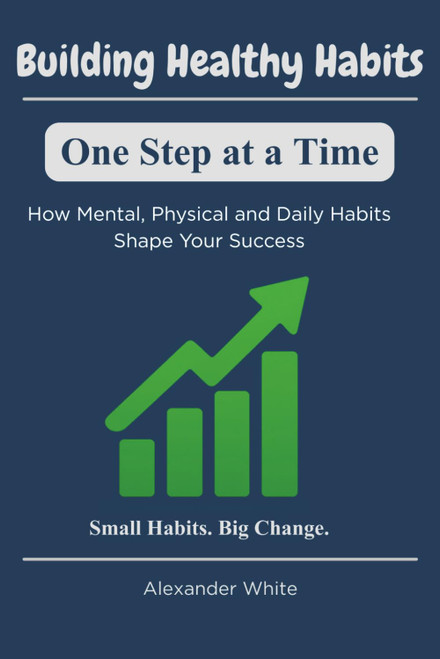 Building Healthy Habits

One Step at a Time

How Mental, Physical and Daily Habits Shape Your Success

Small Habits. Big Change.

Alexander White